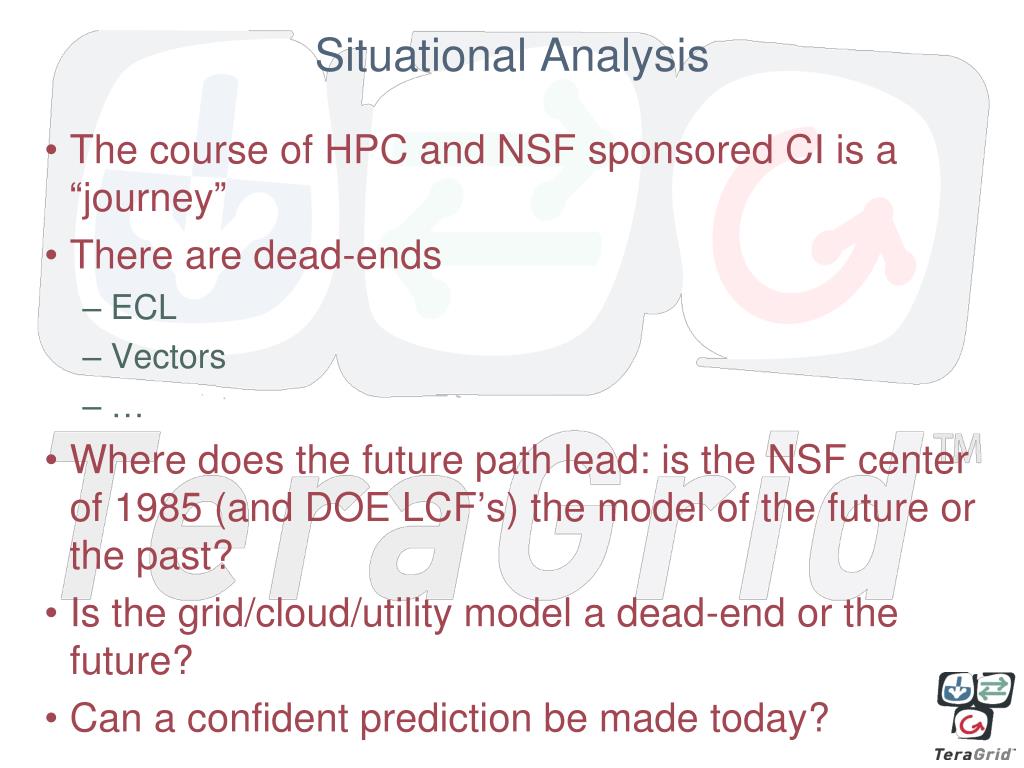 Situational Analysis

• The course of HPC and NSF sponsored CI is a “journey”

• There are dead-ends

– ECL

– Vectors

– …

• Where does the future path lead: is the NSF center of 1985 (and DOE LCF’s) the model of the future or the past?

• Is the grid/cloud/utility model a dead-end or the future?

• Can a confident prediction be made today?

TeraGrid™

TeraGrid